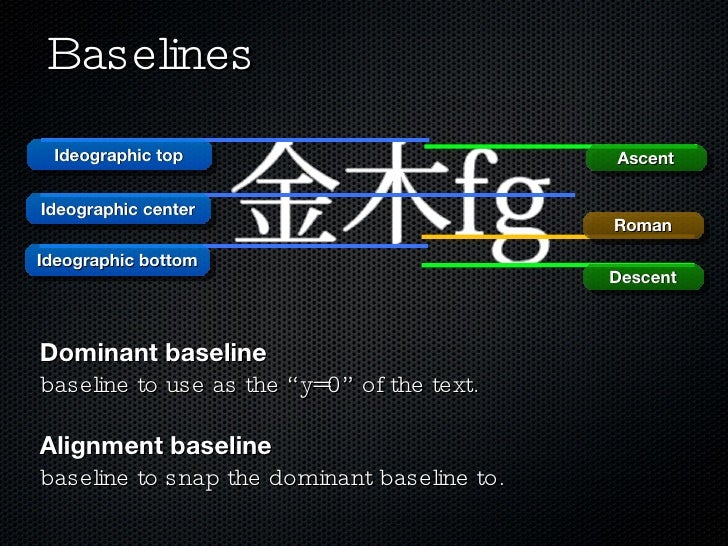 Baselines

Ideographic top

Ideographic center

Ideographic bottom

金木fg

Ascent

Roman

Descent

**Dominant baseline**
baseline to use as the “y=0” of the text.

**Alignment baseline**
baseline to snap the dominant baseline to.